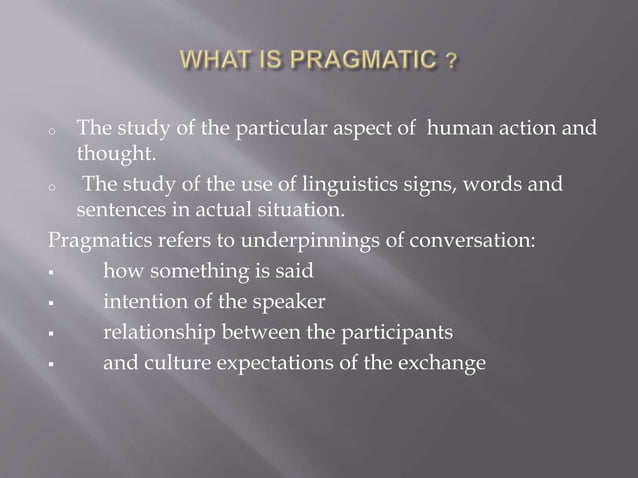 WHAT IS PRAGMATIC ?

- The study of the particular aspect of human action and thought.
- The study of the use of linguistics signs, words and sentences in actual situation.

Pragmatics refers to underpinnings of conversation:

- how something is said
- intention of the speaker
- relationship between the participants
- and culture expectations of the exchange